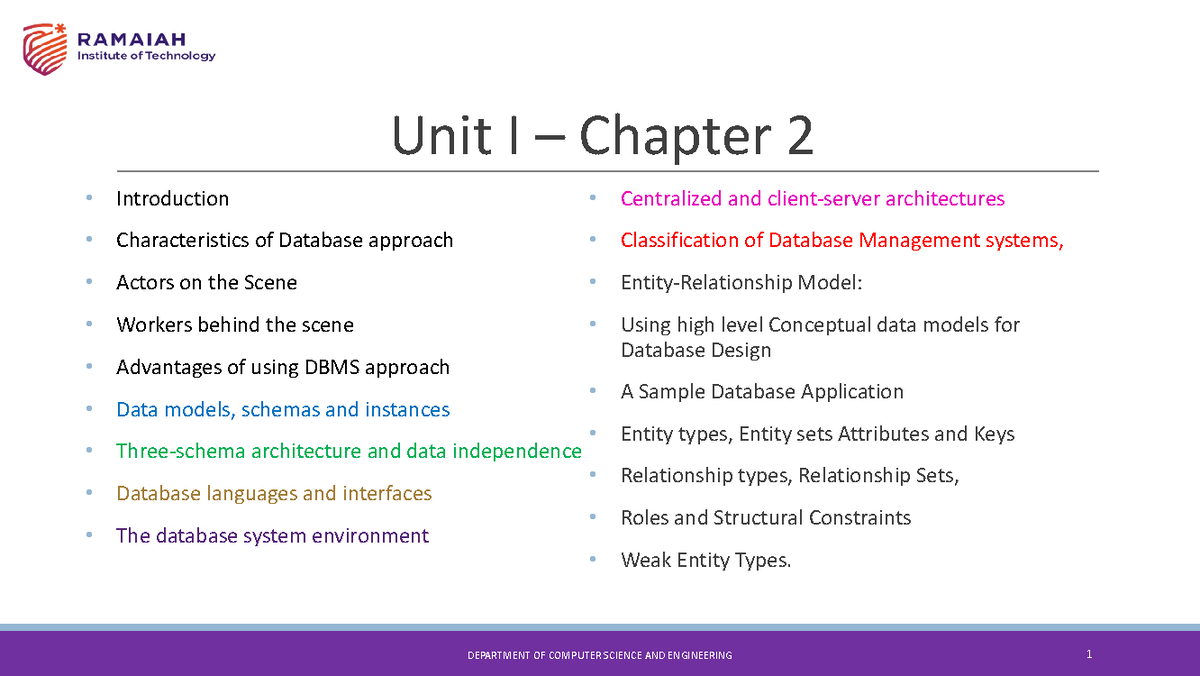 RAMAIAH
Institute of Technology

Unit I – Chapter 2

• Introduction
• Characteristics of Database approach
• Actors on the Scene
• Workers behind the scene
• Advantages of using DBMS approach
• Data models, schemas and instances
• Three-schema architecture and data independence
• Database languages and interfaces
• The database system environment

• Centralized and client-server architectures
• Classification of Database Management systems,
• Entity-Relationship Model:
• Using high level Conceptual data models for Database Design
• A Sample Database Application
• Entity types, Entity sets Attributes and Keys
• Relationship types, Relationship Sets,
• Roles and Structural Constraints
• Weak Entity Types.

DEPARTMENT OF COMPUTER SCIENCE AND ENGINEERING

1